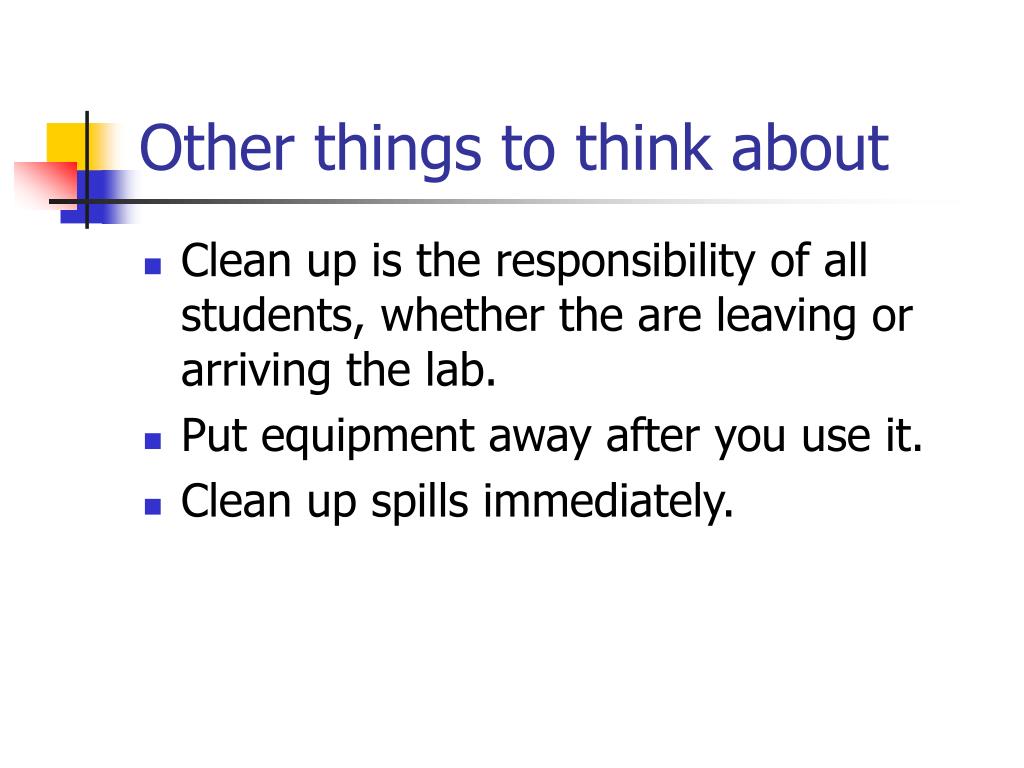 Other things to think about

- Clean up is the responsibility of all students, whether the are leaving or arriving the lab.
- Put equipment away after you use it.
- Clean up spills immediately.